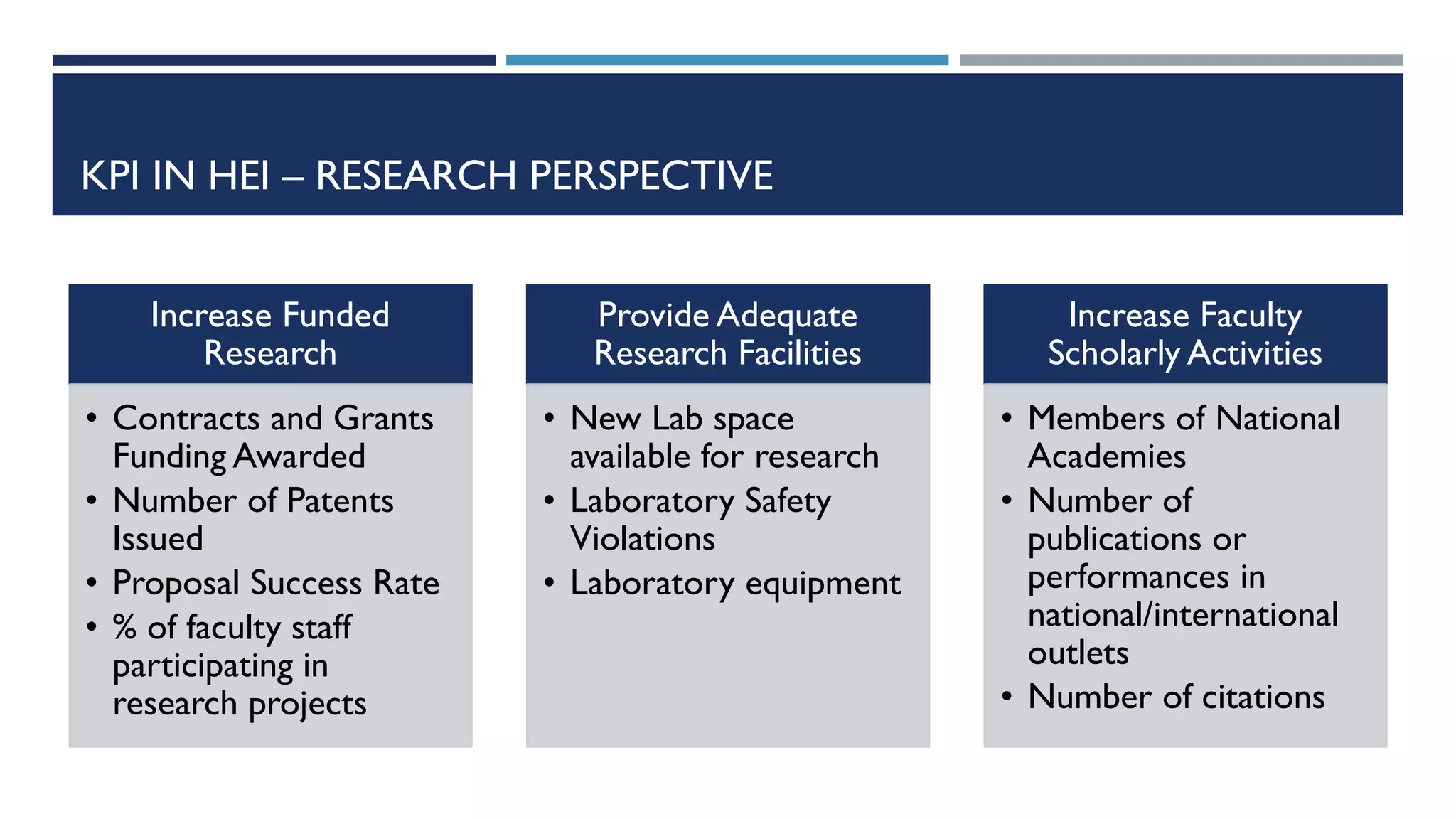 KPI IN HEI – RESEARCH PERSPECTIVE

Increase Funded Research

• Contracts and Grants Funding Awarded
• Number of Patents Issued
• Proposal Success Rate
• % of faculty staff participating in research projects

Provide Adequate Research Facilities

• New Lab space available for research
• Laboratory Safety Violations
• Laboratory equipment

Increase Faculty Scholarly Activities

• Members of National Academies
• Number of publications or performances in national/international outlets
• Number of citations